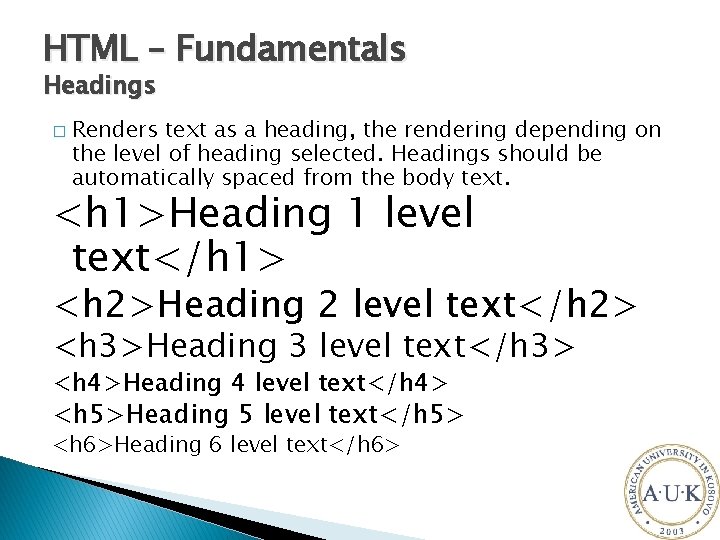 HTML – Fundamentals
Headings

□ Renders text as a heading, the rendering depending on the level of heading selected. Headings should be automatically spaced from the body text.

<h1>Heading 1 level text</h1>

<h2>Heading 2 level text</h2>

<h3>Heading 3 level text</h3>

<h4>Heading 4 level text</h4>

<h5>Heading 5 level text</h5>

<h6>Heading 6 level text</h6>

AMERICAN UNIVERSITY IN KOSOVO
A·U·K
2003